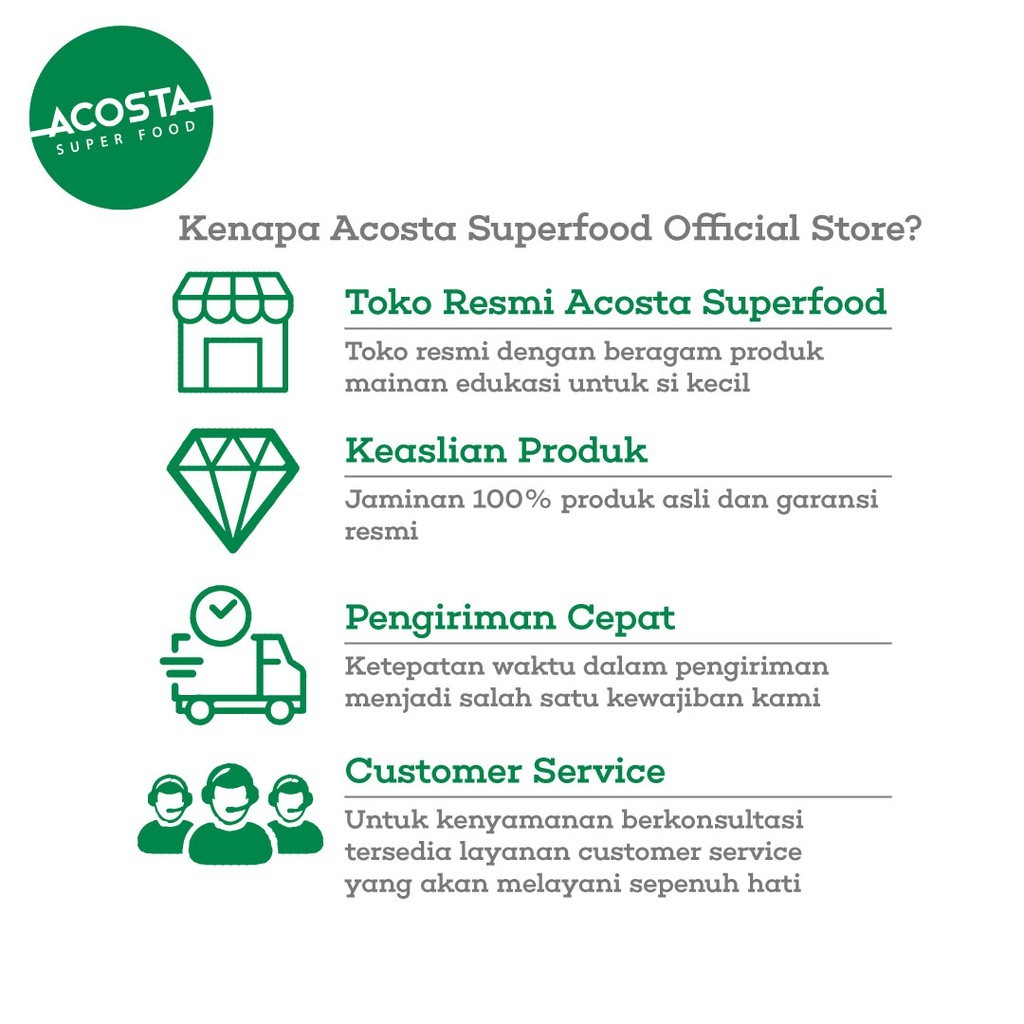 ACOSTA
SUPER FOOD

Kenapa Acosta Superfood Official Store?

Toko Resmi Acosta Superfood

Toko resmi dengan beragam produk mainan edukasi untuk si kecil

Keaslian Produk

Jaminan 100% produk asli dan garansi resmi

Pengiriman Cepat

Ketepatan waktu dalam pengiriman menjadi salah satu kewajiban kami

Customer Service

Untuk kenyamanan berkonsultasi tersedia layanan customer service yang akan melayani sepenuh hati